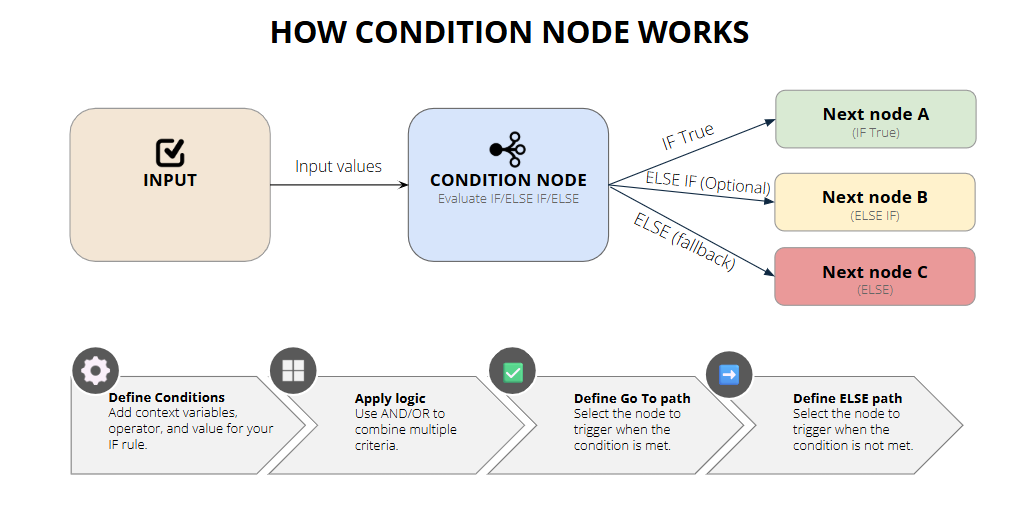 HOW CONDITION NODE WORKS

INPUT

Input values

CONDITION NODE
Evaluate IF/ELSE IF/ELSE

IF True

ELSE IF (Optional)

ELSE (fallback)

Next node A
(IF True)

Next node B
(ELSE IF)

Next node C
(ELSE)

Define Conditions
Add context variables, operator, and value for your IF rule.

Apply logic
Use AND/OR to combine multiple criteria.

Define Go To path
Select the node to trigger when the condition is met.

Define ELSE path
Select the node to trigger when the condition is not met.